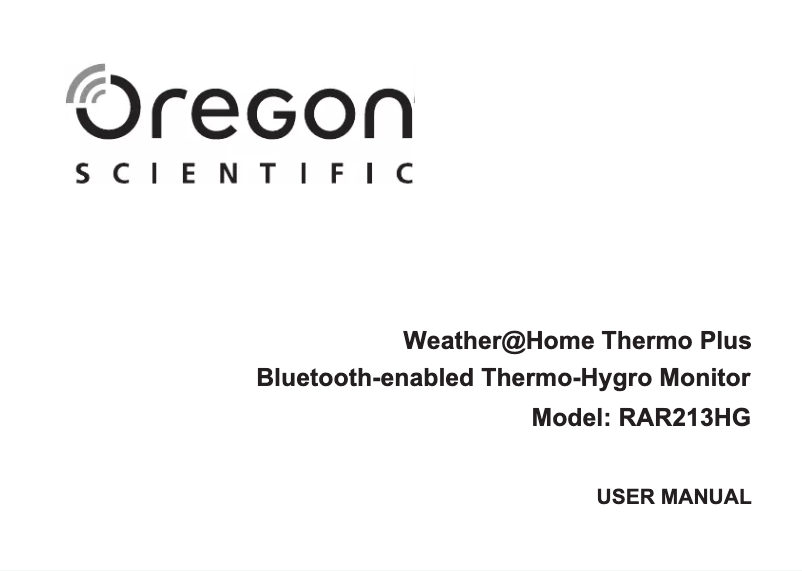 oregon
SCIENTIFIC

Weather@Home Thermo Plus
Bluetooth-enabled Thermo-Hygro Monitor
Model: RAR213HG

USER MANUAL